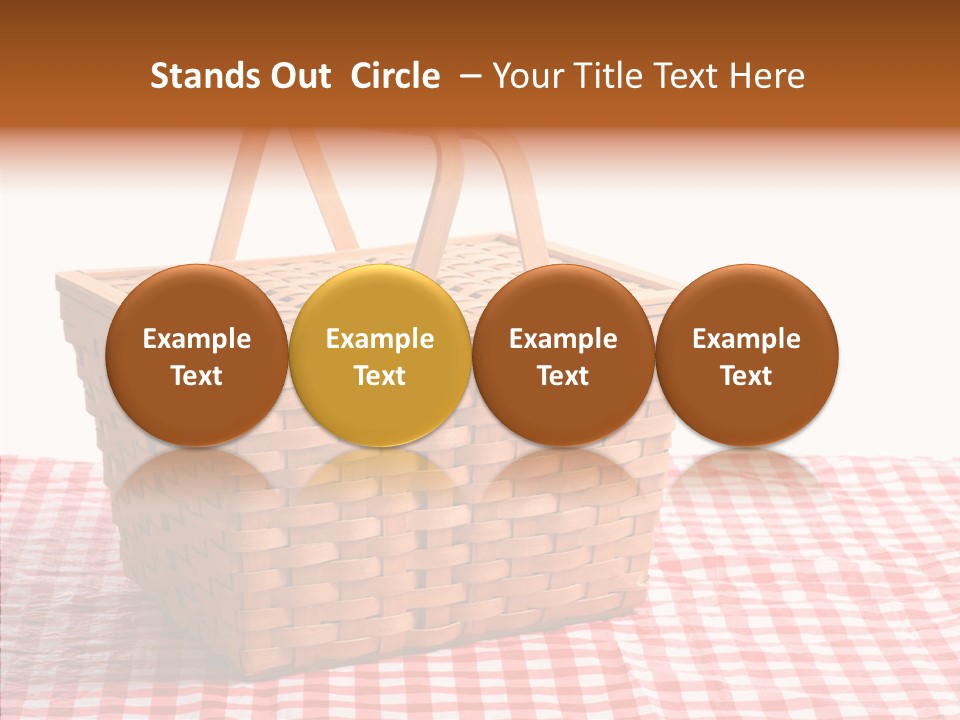 Stands Out Circle – Your Title Text Here

Example Text

Example Text

Example Text

Example Text